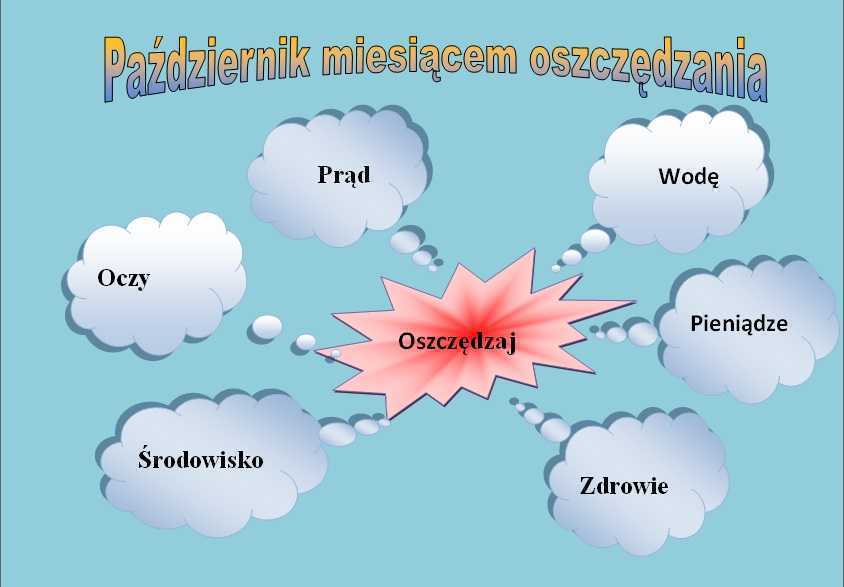 Październik miesiącem oszczędzania

Prąd

Wodę

Oczy

Oszczędzaj

Pieniądze

Środowisko

Zdrowie